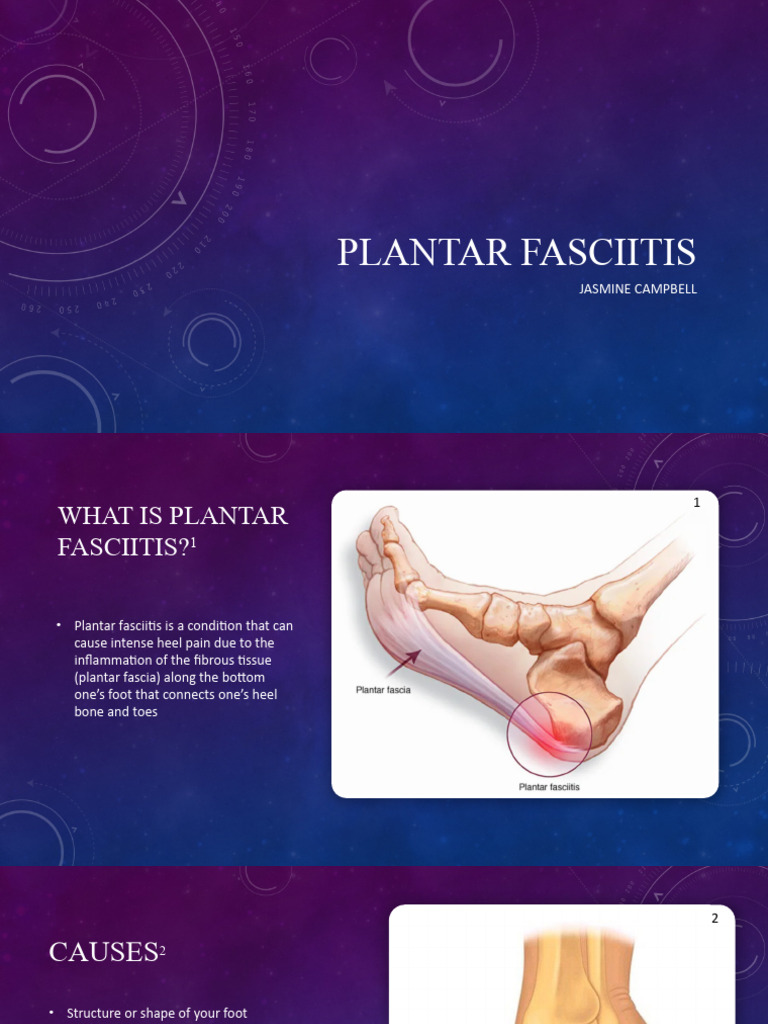 PLANTAR FASCIITIS

JASMINE CAMPBELL

WHAT IS PLANTAR FASCIITIS?$^1$

• Plantar fasciitis is a condition that can cause intense heel pain due to the inflammation of the fibrous tissue (plantar fascia) along the bottom one's foot that connects one's heel bone and toes

1

Plantar fascia

Plantar fasciitis

CAUSES$^2$

• Structure or shape of your foot

2